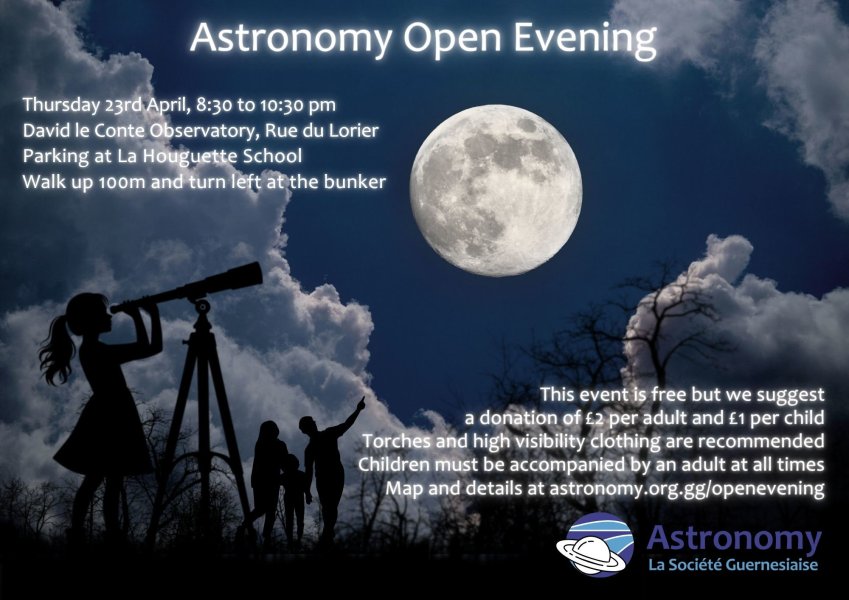 Astronomy Open Evening

Thursday 23rd April, 8:30 to 10:30 pm
David le Conte Observatory, Rue du Lorier
Parking at La Houguette School
Walk up 100m and turn left at the bunker

This event is free but we suggest a donation of £2 per adult and £1 per child
Torches and high visibility clothing are recommended
Children must be accompanied by an adult at all times
Map and details at astronomy.org.gg/openevening

Astronomy
La Société Guernesiaise